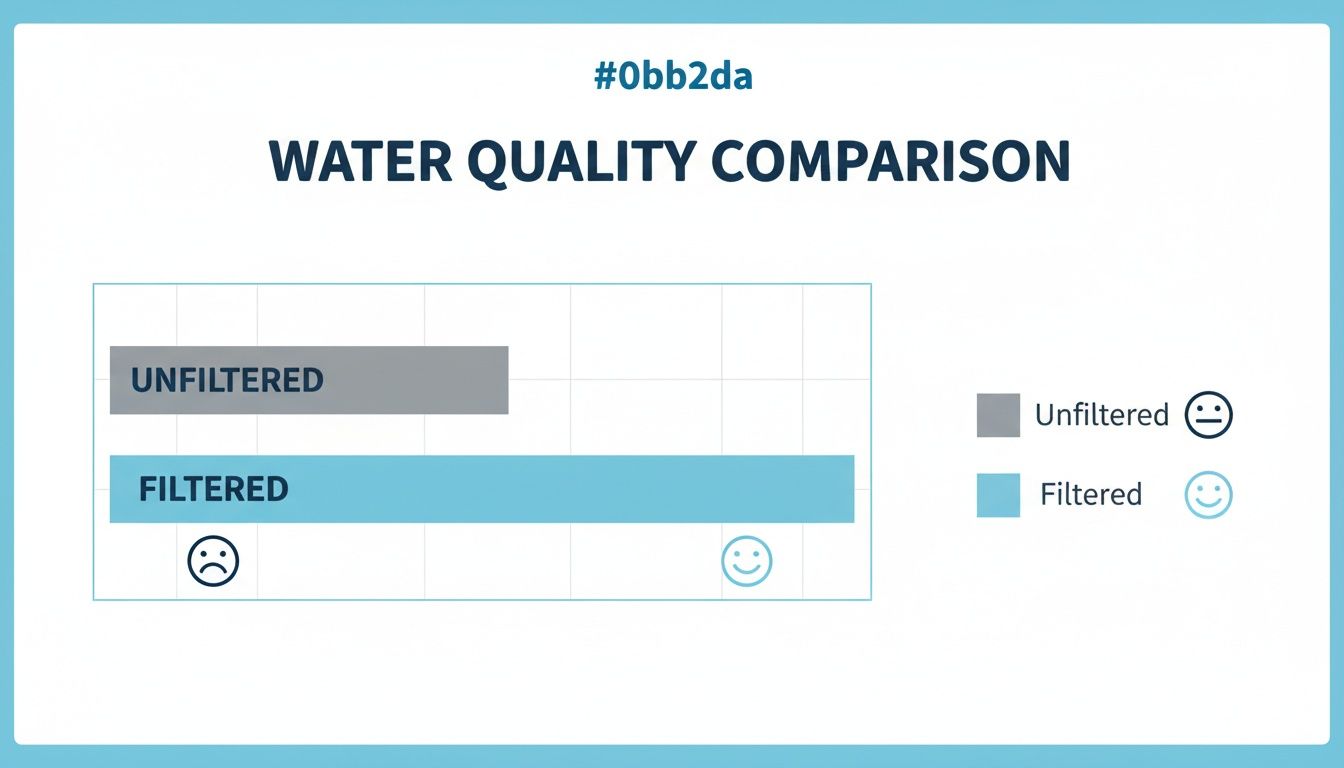 #0bb2da

WATER QUALITY COMPARISON

UNFILTERED

FILTERED

Unfiltered

Filtered